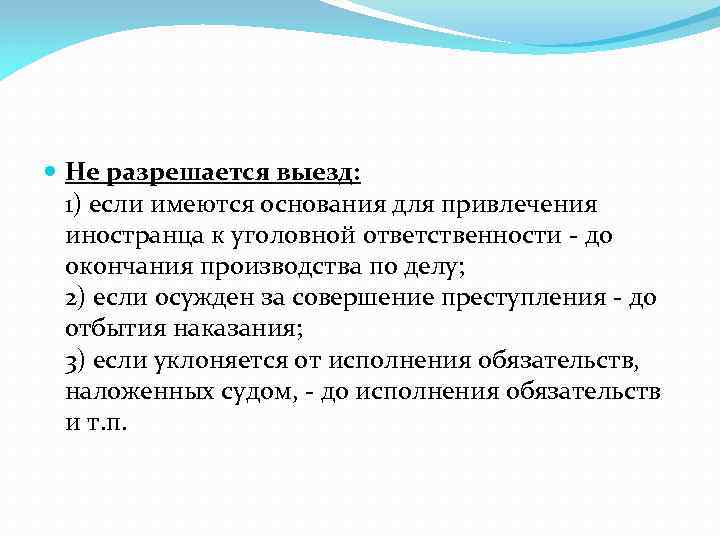 Не разрешается выезд:
1) если имеются основания для привлечения иностранца к уголовной ответственности - до окончания производства по делу;
2) если осужден за совершение преступления - до отбытия наказания;
3) если уклоняется от исполнения обязательств, наложенных судом, - до исполнения обязательств и т.п.